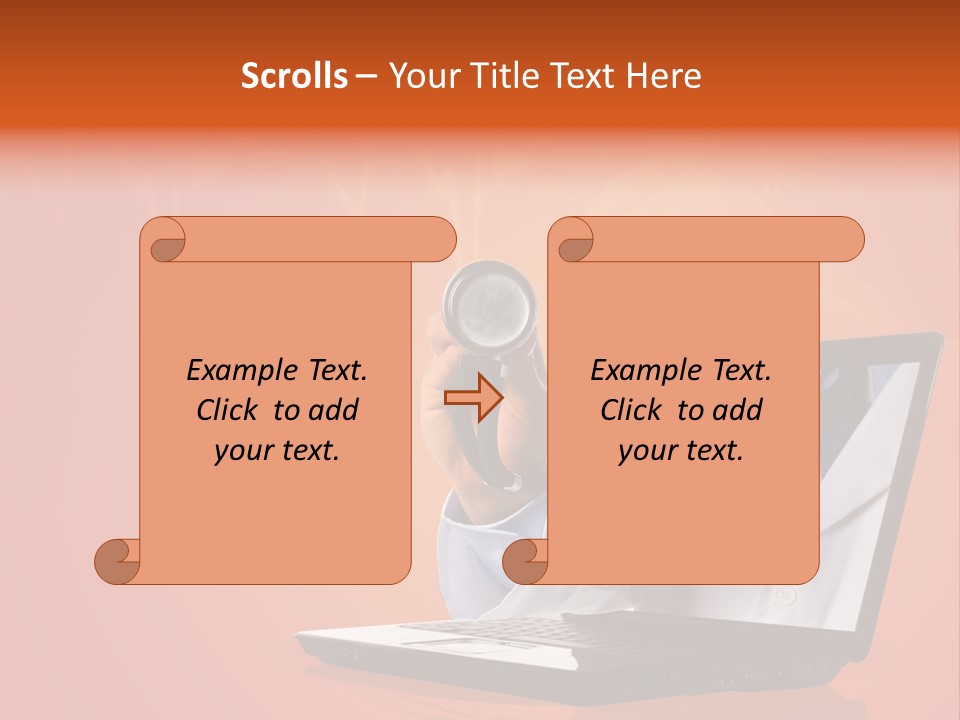 Scrolls – Your Title Text Here

Example Text. Click to add your text.

Example Text. Click to add your text.